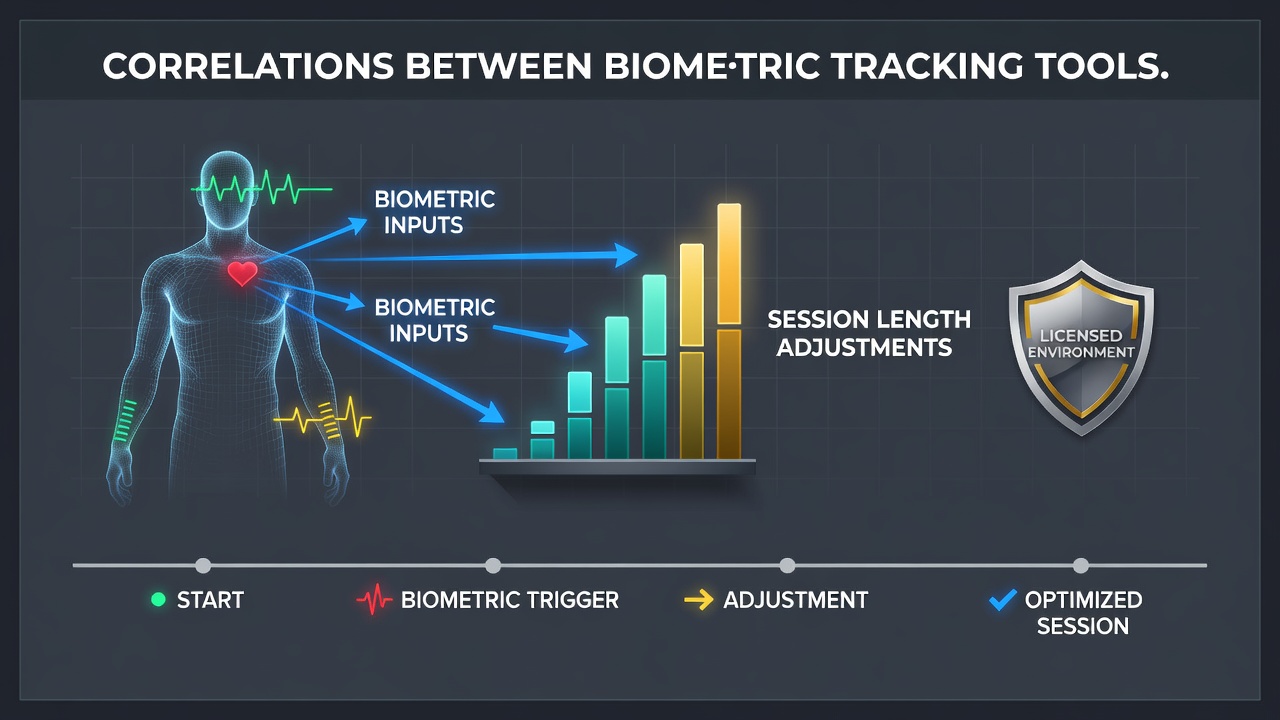 CORRELATIONS BETWEEN BIOME·TRIC TRACKING TOOLS.

BIOMETRIC INPUTS

BIOMETRIC INPUTS

SESSION LENGTH ADJUSTMENTS

LICENSED ENVIRONMENT

START

BIOMETRIC TRIGGER

ADJUSTMENT

OPTIMIZED SESSION